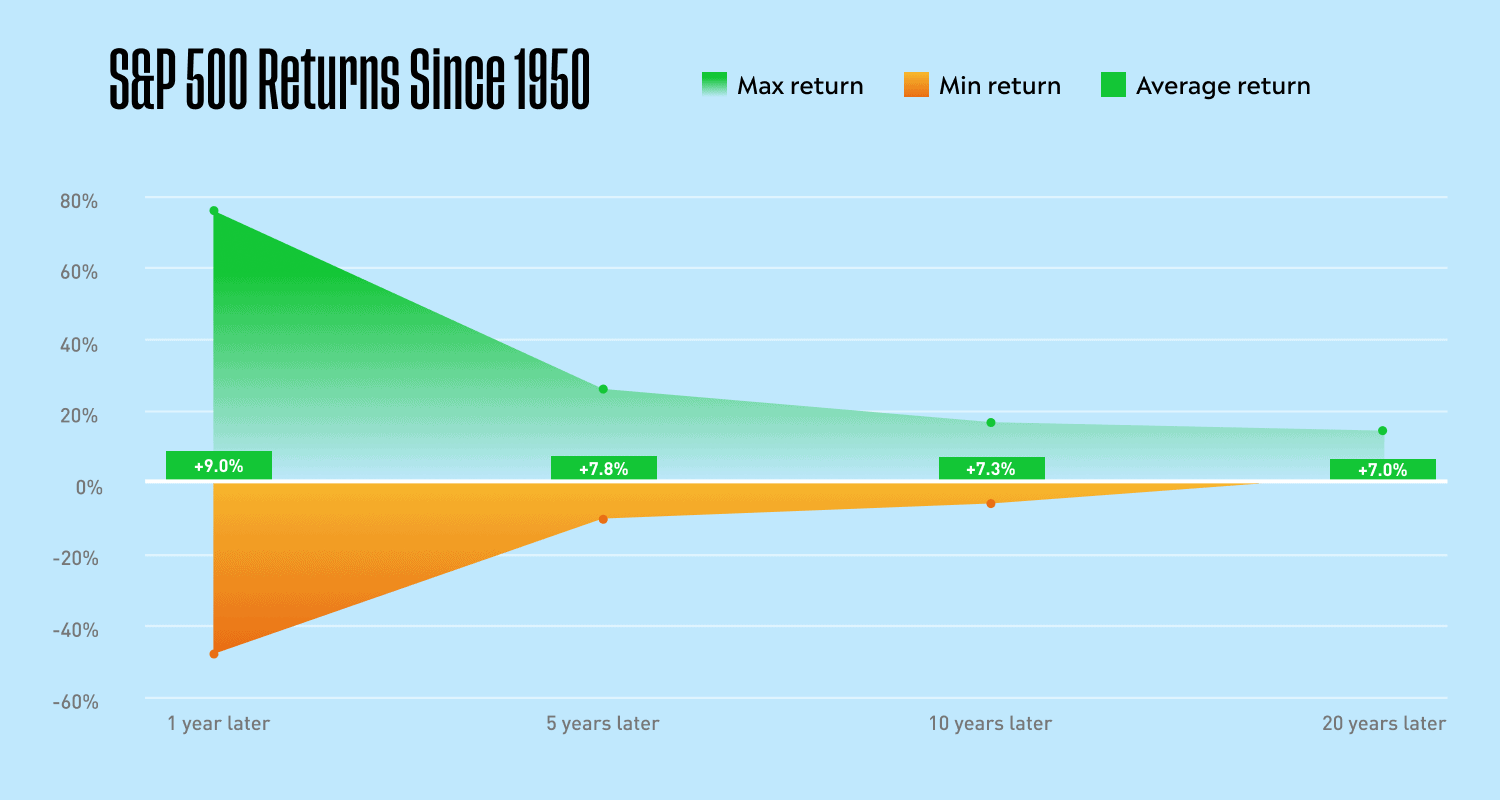 S&P 500 Returns Since 1950

Max return
Min return
Average return

80%
60%
40%
20%
0%
-20%
-40%
-60%

+9.0%
+7.8%
+7.3%
+7.0%

1 year later
5 years later
10 years later
20 years later